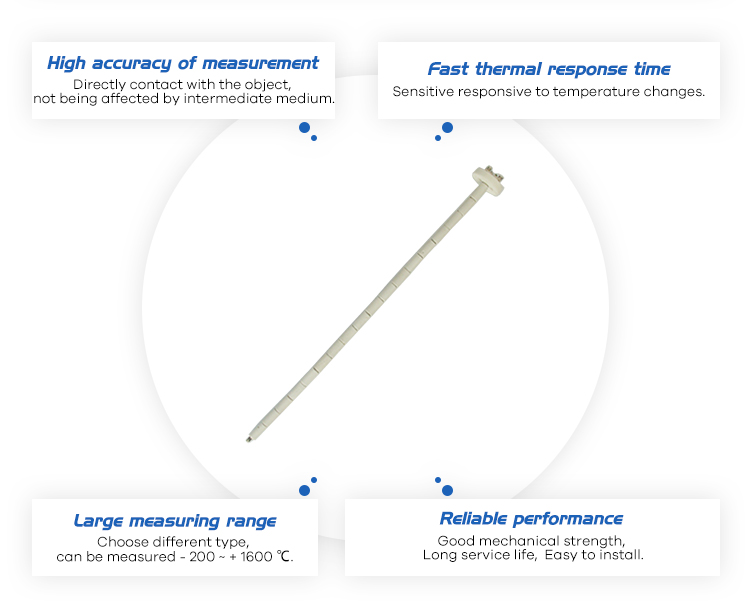 High accuracy of measurement
Directly contact with the object, not being affected by intermediate medium.

Fast thermal response time
Sensitive responsive to temperature changes.

Large measuring range
Choose different type, can be measured - 200 ~ + 1600 ℃.

Reliable performance
Good mechanical strength, Long service life, Easy to install.